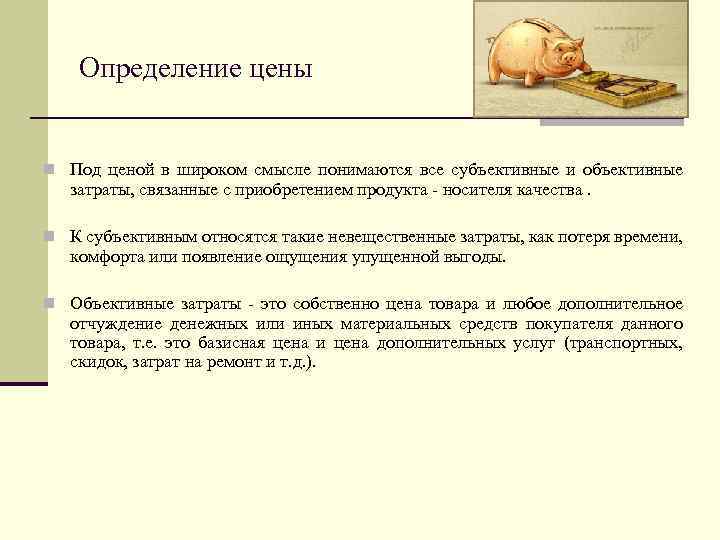 Определение цены

Под ценой в широком смысле понимаются все субъективные и объективные затраты, связанные с приобретением продукта - носителя качества .

К субъективным относятся такие невещественные затраты, как потеря времени, комфорта или появление ощущения упущенной выгоды.

Объективные затраты - это собственно цена товара и любое дополнительное отчуждение денежных или иных материальных средств покупателя данного товара, т.е. это базисная цена и цена дополнительных услуг (транспортных, скидок, затрат на ремонт и т.д.).